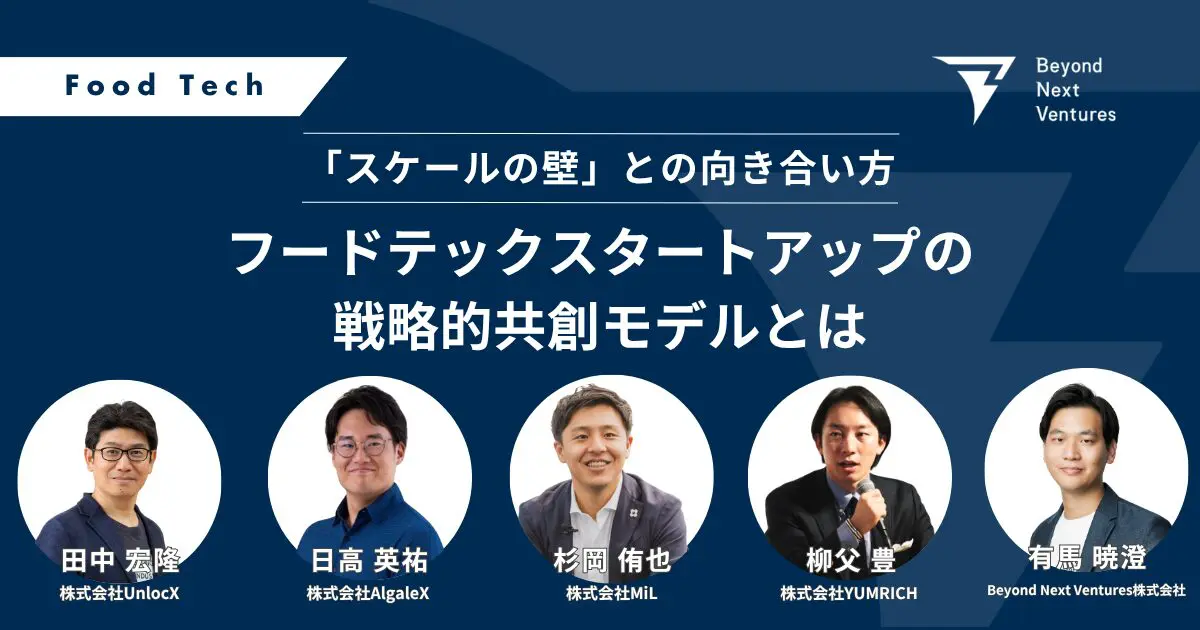 Food Tech

Beyond Next Ventures

「スケールの壁」との向き合い方

フードテックスタートアップの戦略的共創モデルとは

田中 宏隆
株式会社UnlocX

日高 英祐
株式会社AlgaleX

杉岡 侑也
株式会社MiL

柳父 豊
株式会社YUMRICH

有馬 暁澄
Beyond Next Ventures株式会社